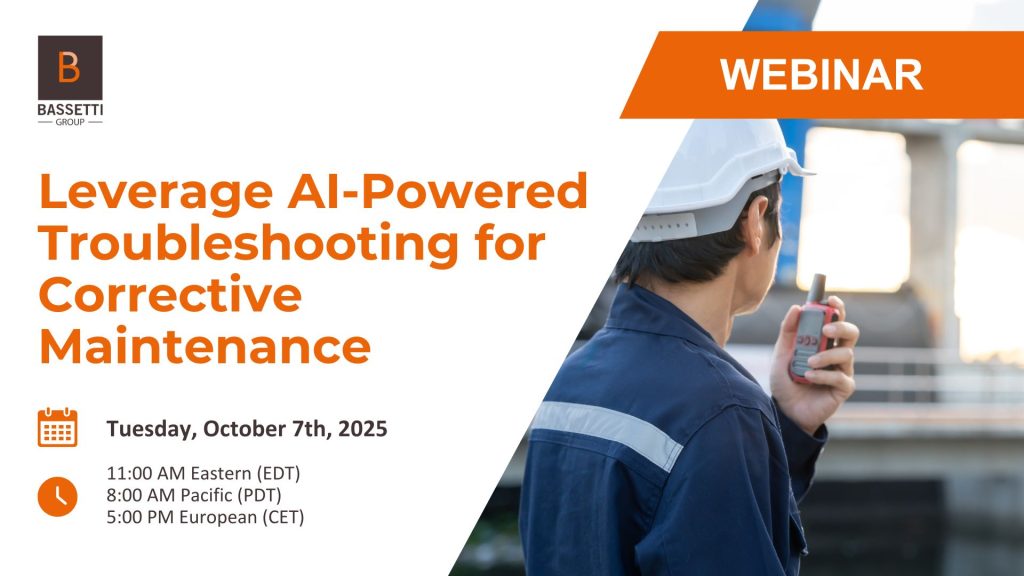 B
BASSETTI
GROUP

WEBINAR

Leverage AI-Powered Troubleshooting for Corrective Maintenance

Tuesday, October 7th, 2025

11:00 AM Eastern (EDT)
8:00 AM Pacific (PDT)
5:00 PM European (CET)